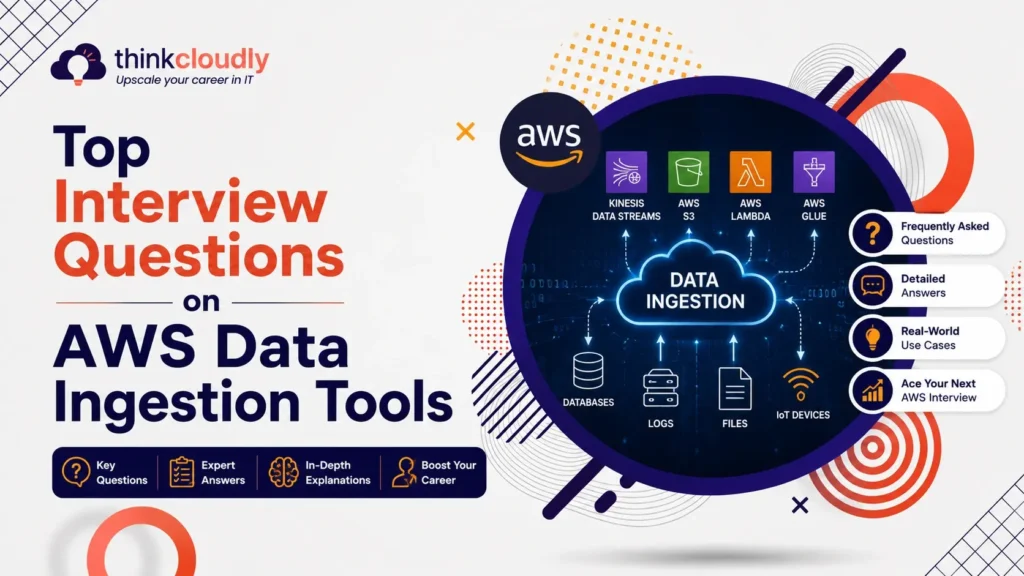 thinkcloudly
Upscale your career in IT

Top Interview Questions on AWS Data Ingestion Tools

Key Questions
Expert Answers
In-Depth Explanations
Boost Your Career

aws

KINESIS DATA STREAMS
AWS S3
AWS LAMBDA
AWS GLUE

DATA INGESTION

DATABASES
LOGS
FILES
IoT DEVICES

Frequently Asked Questions
Detailed Answers
Real-World Use Cases
Ace Your Next AWS Interview